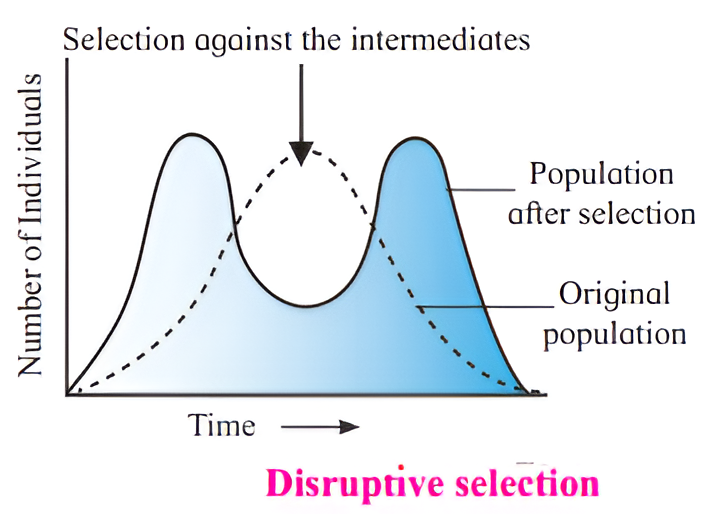 Selection against the intermediates

Number of Individuals

Population after selection

Original population

Time

Disruptive selection